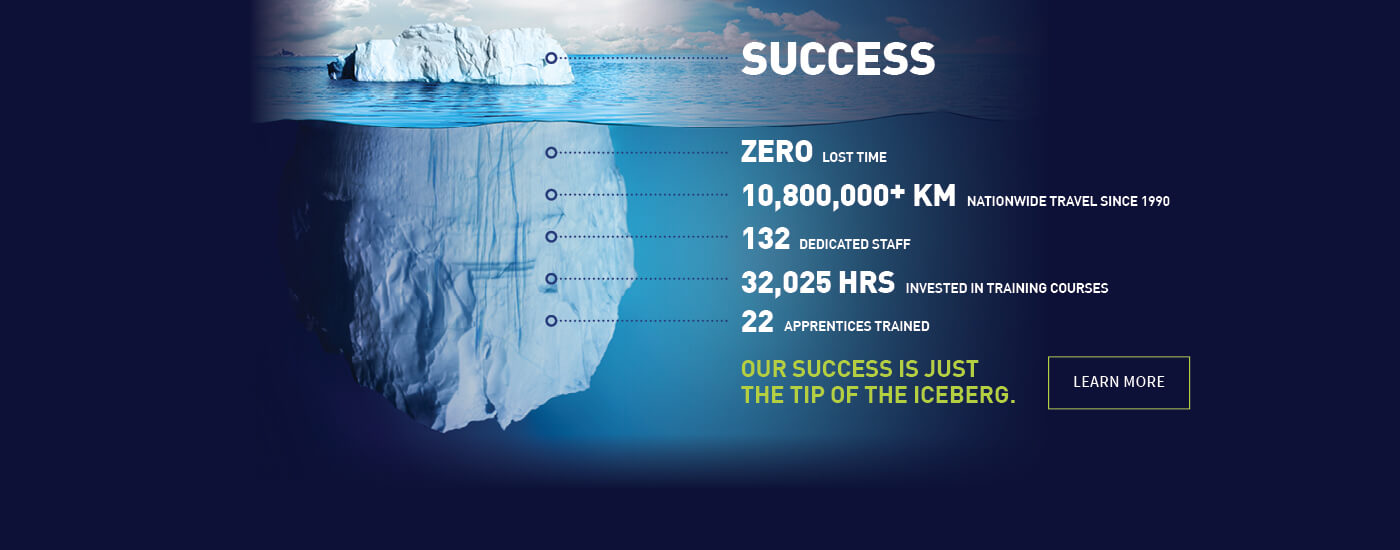 SUCCESS

ZERO LOST TIME

10,800,000+ KM NATIONWIDE TRAVEL SINCE 1990

132 DEDICATED STAFF

32,025 HRS INVESTED IN TRAINING COURSES

22 APPRENTICES TRAINED

OUR SUCCESS IS JUST THE TIP OF THE ICEBERG.

LEARN MORE